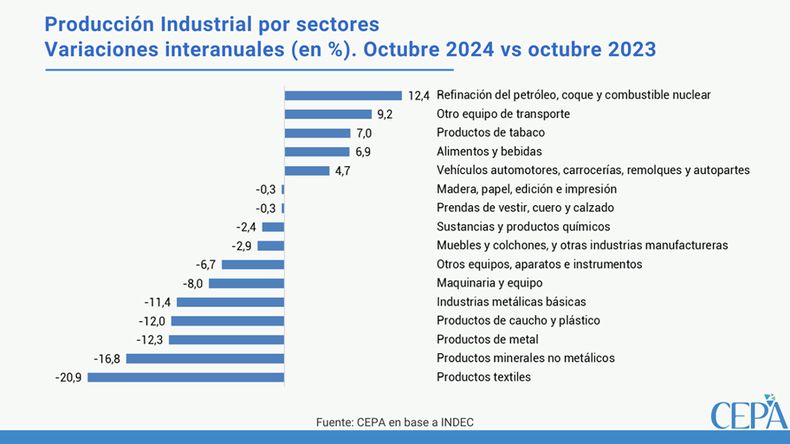 Producción Industrial por sectores
Variaciones interanuales (en %). Octubre 2024 vs octubre 2023

12,4 Refinación del petróleo, coque y combustible nuclear
9,2 Otro equipo de transporte
7,0 Productos de tabaco
6,9 Alimentos y bebidas
4,7 Vehículos automotores, carrocerías, remolques y autopartes
-0,3 Madera, papel, edición e impresión
-0,3 Prendas de vestir, cuero y calzado
-2,4 Sustancias y productos químicos
-2,9 Muebles y colchones, y otras industrias manufactureras
-6,7 Otros equipos, aparatos e instrumentos
-8,0 Maquinaria y equipo
-11,4 Industrias metálicas básicas
-12,0 Productos de caucho y plástico
-12,3 Productos de metal
-16,8 Productos minerales no metálicos
-20,9 Productos textiles

Fuente: CEPA en base a INDEC

CEPA